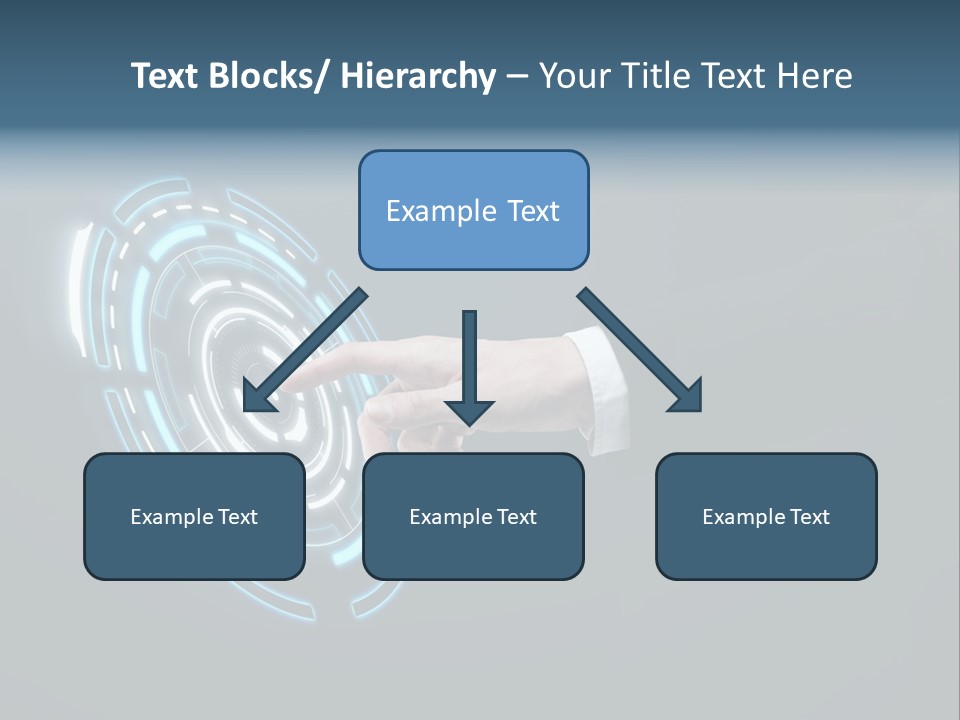 Text Blocks/ Hierarchy – Your Title Text Here

Example Text

Example Text

Example Text

Example Text